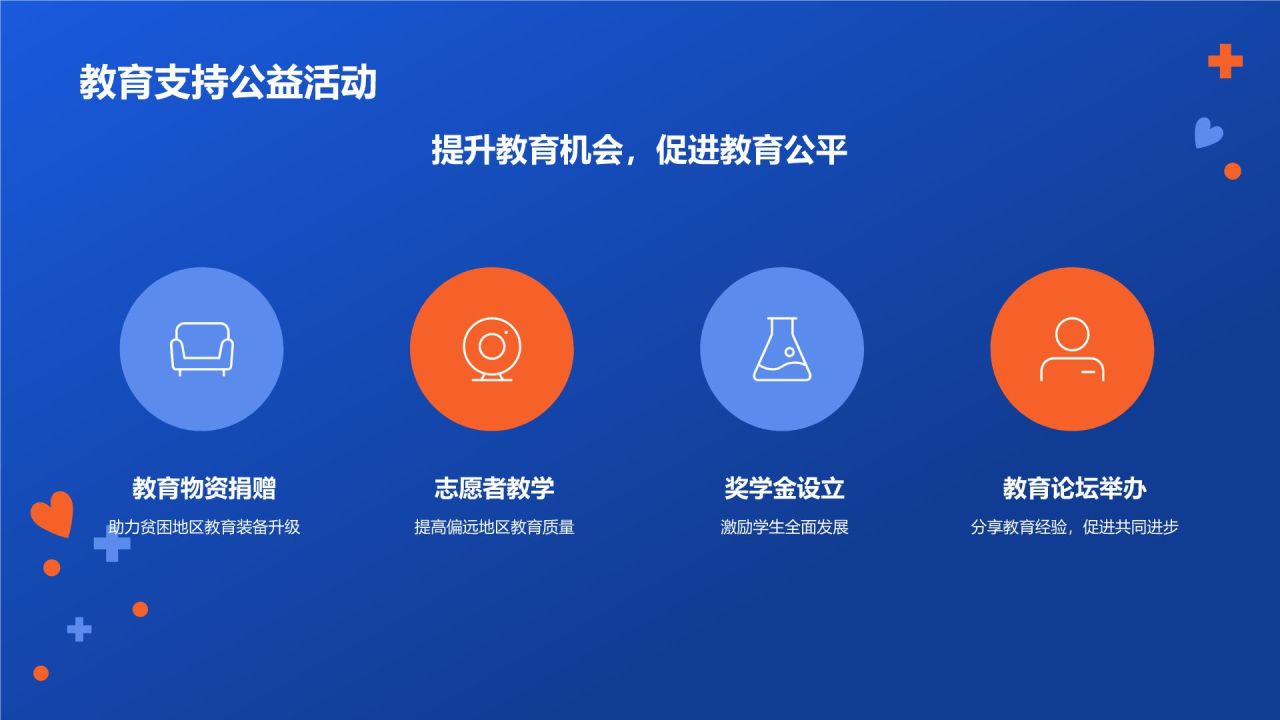 教育支持公益活动

提升教育机会，促进教育公平

教育物资捐赠
助力贫困地区教育装备升级

志愿者教学
提高偏远地区教育质量

奖学金设立
激励学生全面发展

教育论坛举办
分享教育经验，促进共同进步